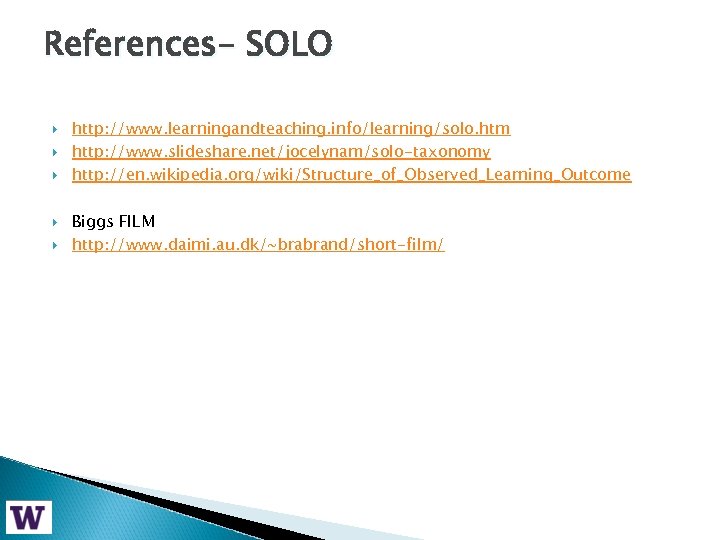 References- SOLO

http://www.learningandteaching.info/learning/solo.htm
http://www.slideshare.net/jocelynam/solo-taxonomy
http://en.wikipedia.org/wiki/Structure_of_Observed_Learning_Outcome

Biggs FILM
http://www.daimi.au.dk/~brabrand/short-film/

W